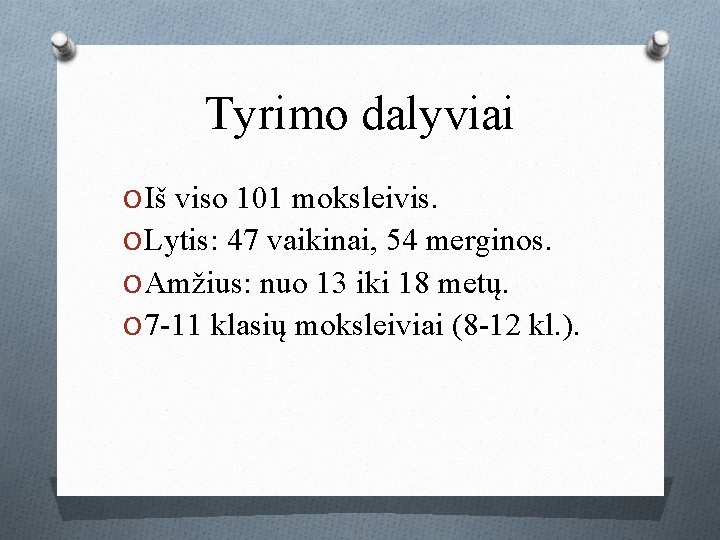 Tyrimo dalyviai

Iš viso 101 moksleivis.

Lytis: 47 vaikinai, 54 merginos.

Amžius: nuo 13 iki 18 metų.

7-11 klasių moksleiviai (8-12 kl.).